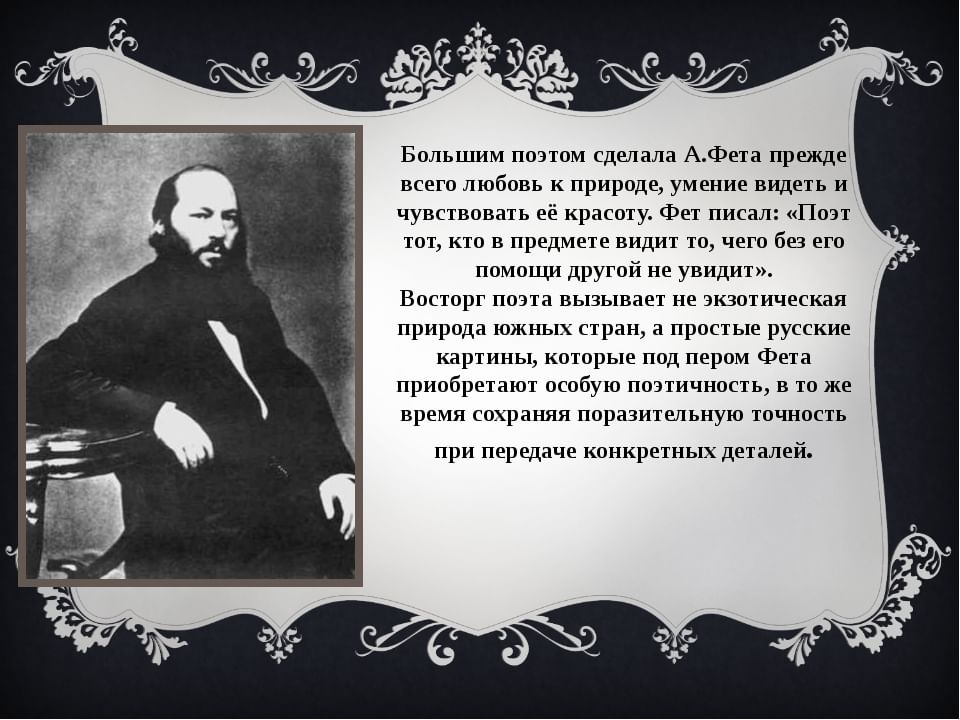 Большим поэтом сделала А.Фета прежде всего любовь к природе, умение видеть и чувствовать её красоту. Фет писал: «Поэт тот, кто в предмете видит то, чего без его помощи другой не увидит».
Восторг поэта вызывает не экзотическая природа южных стран, а простые русские картины, которые под пером Фета приобретают особую поэтичность, в то же время сохраняя поразительную точность при передаче конкретных деталей.